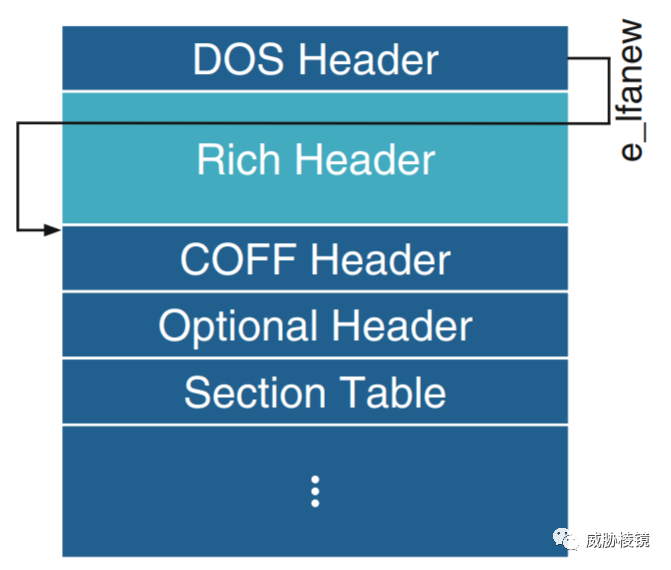 DOS Header
e_lfanew
Rich Header
COFF Header
Optional Header
Section Table
⋮
威胁棱镜